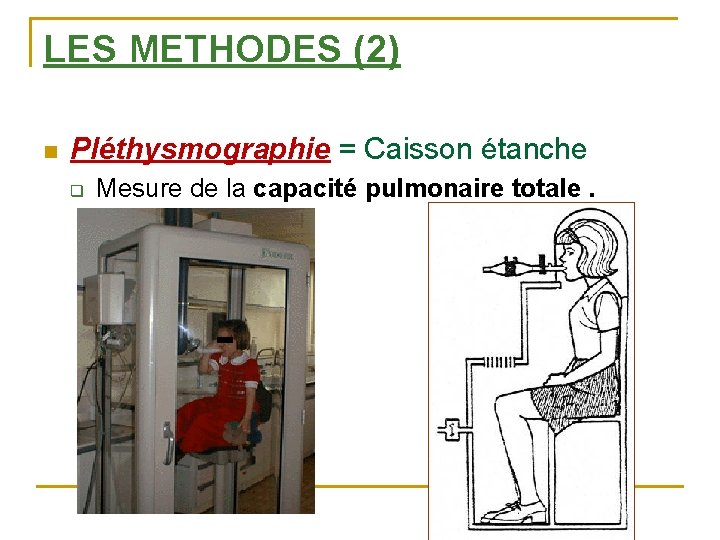 LES METHODES (2)

Pléthysmographie = Caisson étanche

Mesure de la capacité pulmonaire totale .